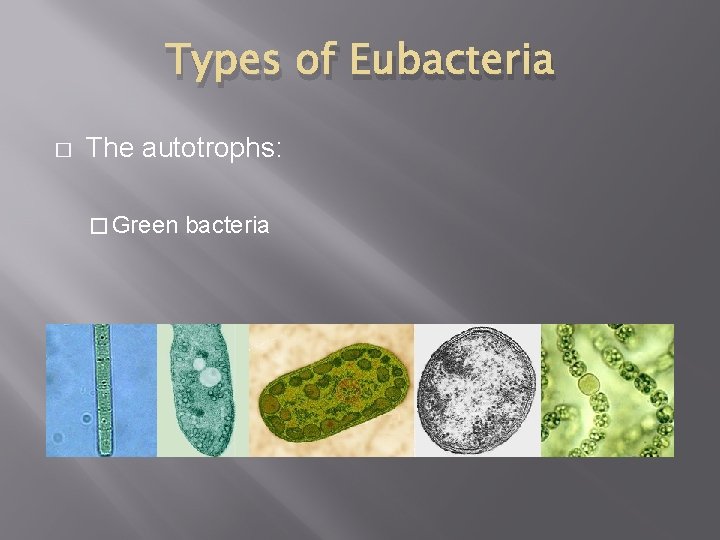 Types of Eubacteria

□ The autotrophs:

□ Green bacteria